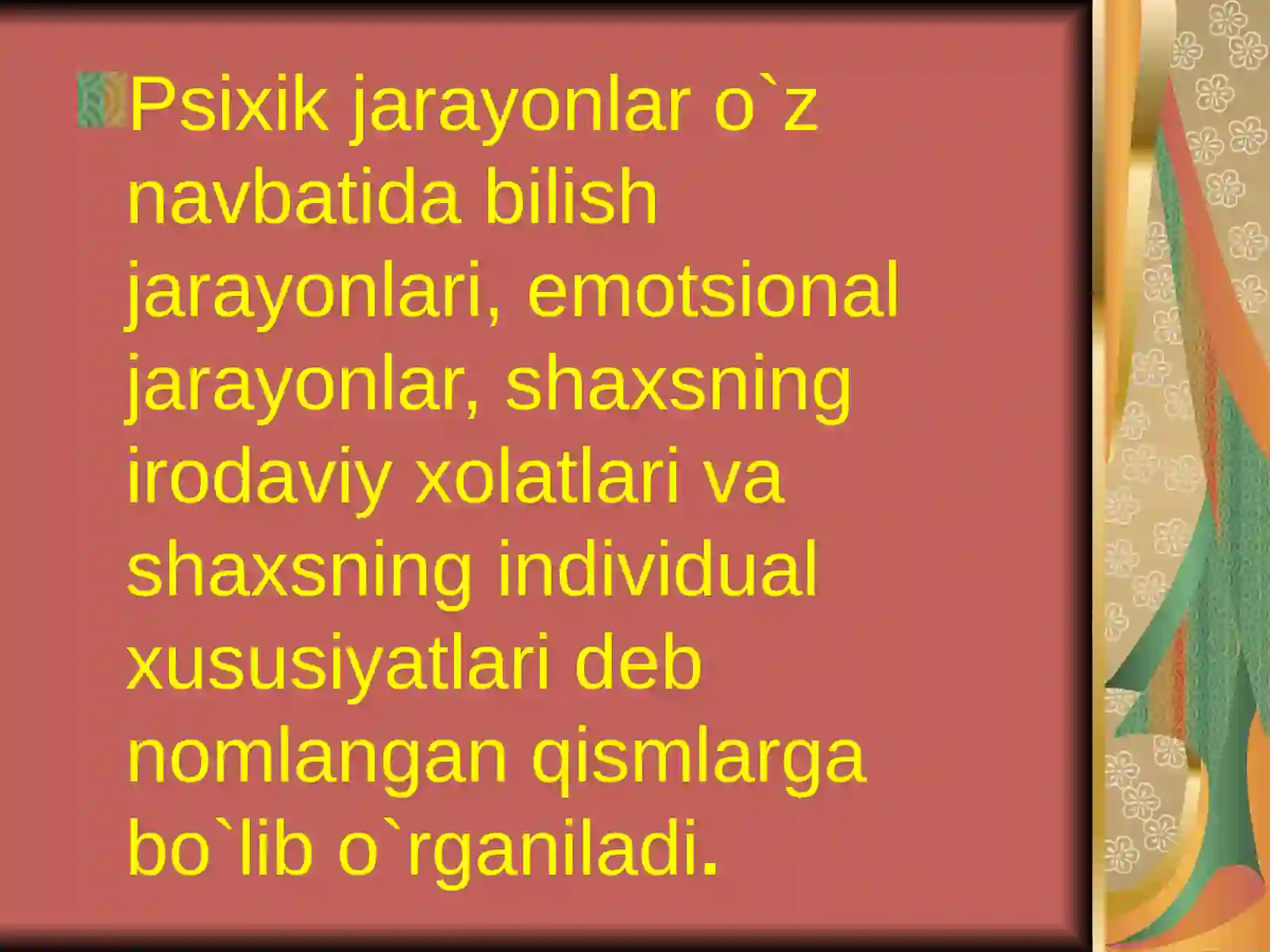 Psixik jarayonlar o`z navbatida bilish jarayonlari, emotsional jarayonlar, shaxsning irodaviy xolatlari va shaxsning individual xususiyatlari deb nomlangan qismlarga bo`lib o`rganiladi.